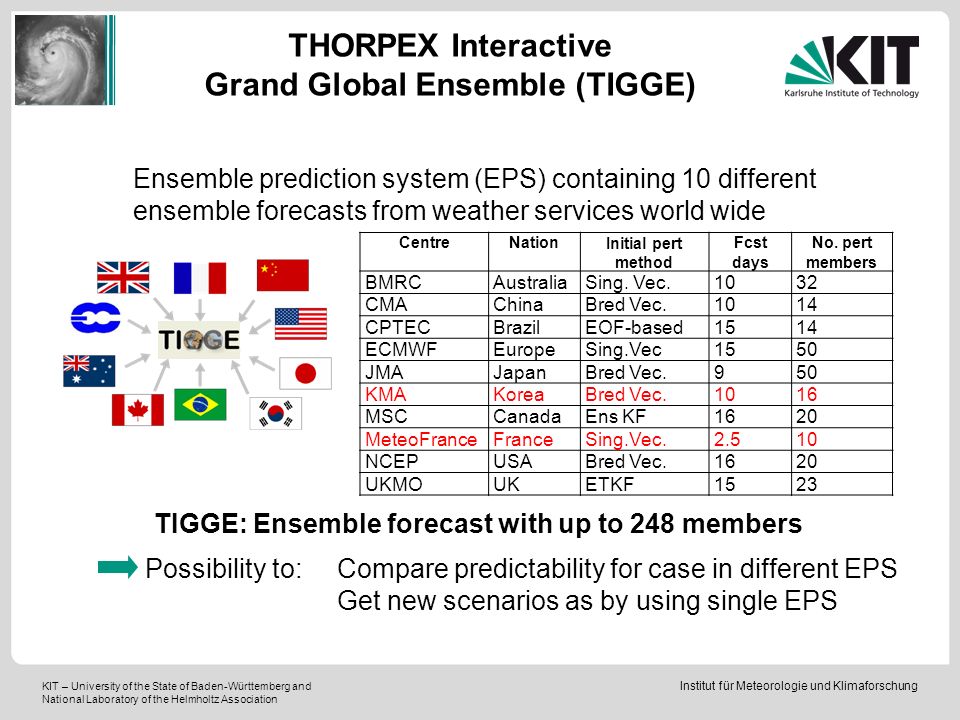 THORPEX Interactive
Grand Global Ensemble (TIGGE)

KIT
Karlsruhe Institute of Technology

Ensemble prediction system (EPS) containing 10 different ensemble forecasts from weather services world wide

TIGGE

| Centre | Nation | Initial pert method | Fcst days | No. pert members |
|---|---|---|---|---|
| BMRC | Australia | Sing. Vec. | 10 | 32 |
| CMA | China | Bred Vec. | 10 | 14 |
| CPTEC | Brazil | EOF-based | 15 | 14 |
| ECMWF | Europe | Sing.Vec | 15 | 50 |
| JMA | Japan | Bred Vec. | 9 | 50 |
| KMA | Korea | Bred Vec. | 10 | 16 |
| MSC | Canada | Ens KF | 16 | 20 |
| MeteoFrance | France | Sing.Vec. | 2.5 | 10 |
| NCEP | USA | Bred Vec. | 16 | 20 |
| UKMO | UK | ETKF | 15 | 23 |

TIGGE: Ensemble forecast with up to 248 members

Possibility to: Compare predictability for case in different EPS
Get new scenarios as by using single EPS

KIT – University of the State of Baden-Württemberg and National Laboratory of the Helmholtz Association

Institut für Meteorologie und Klimaforschung